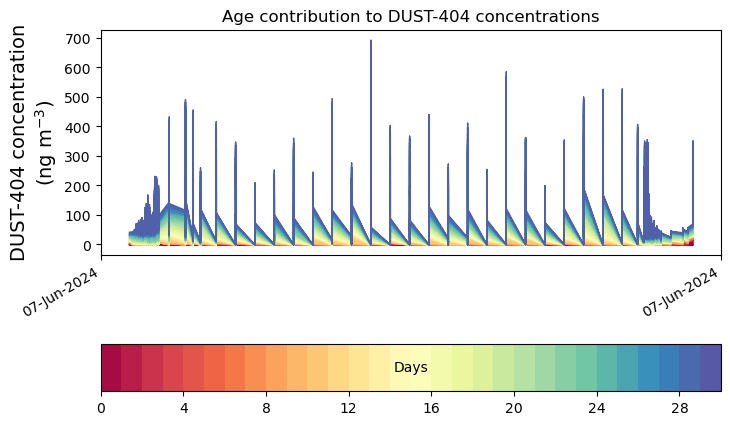 Age contribution to DUST-404 concentrations

DUST-404 concentration (ng m$^{-3}$)

700
600
500
400
300
200
100
0

07-Jun-2024
07-Jun-2024

Days

0
4
8
12
16
20
24
28